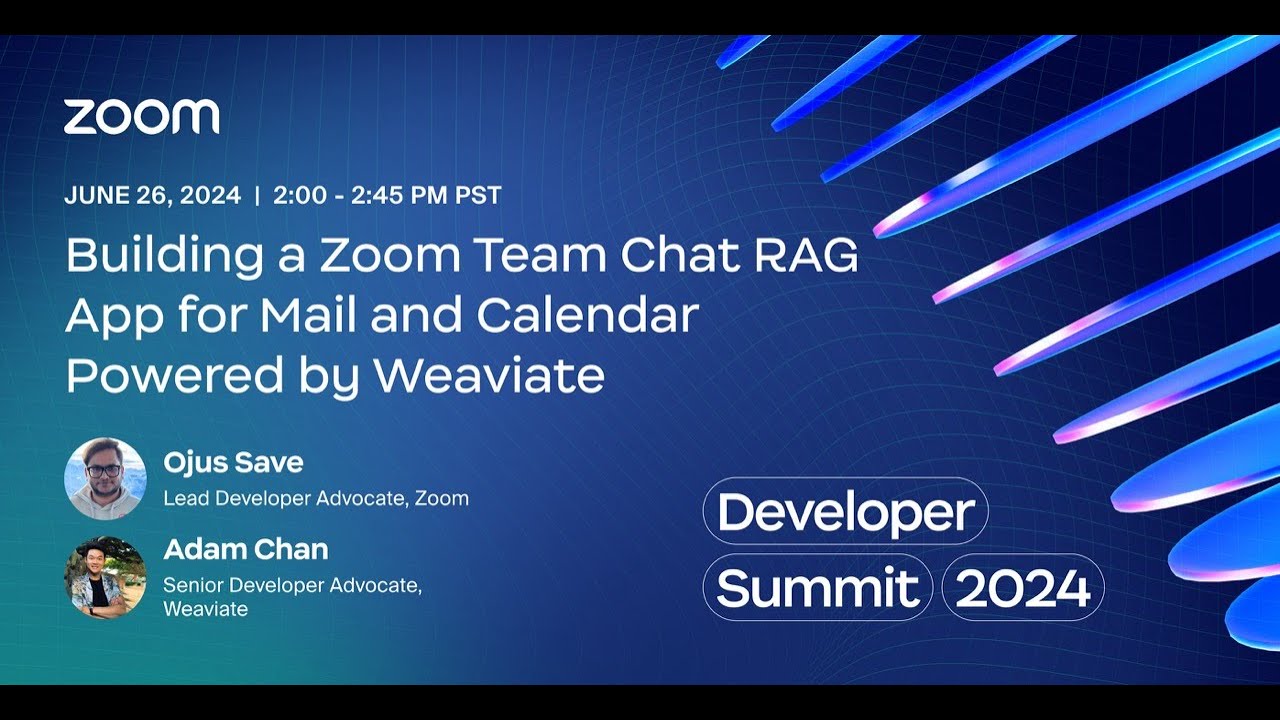 zoom

JUNE 26, 2024 | 2:00 - 2:45 PM PST

Building a Zoom Team Chat RAG App for Mail and Calendar Powered by Weaviate

Ojus Save
Lead Developer Advocate, Zoom

Adam Chan
Senior Developer Advocate, Weaviate

Developer Summit 2024